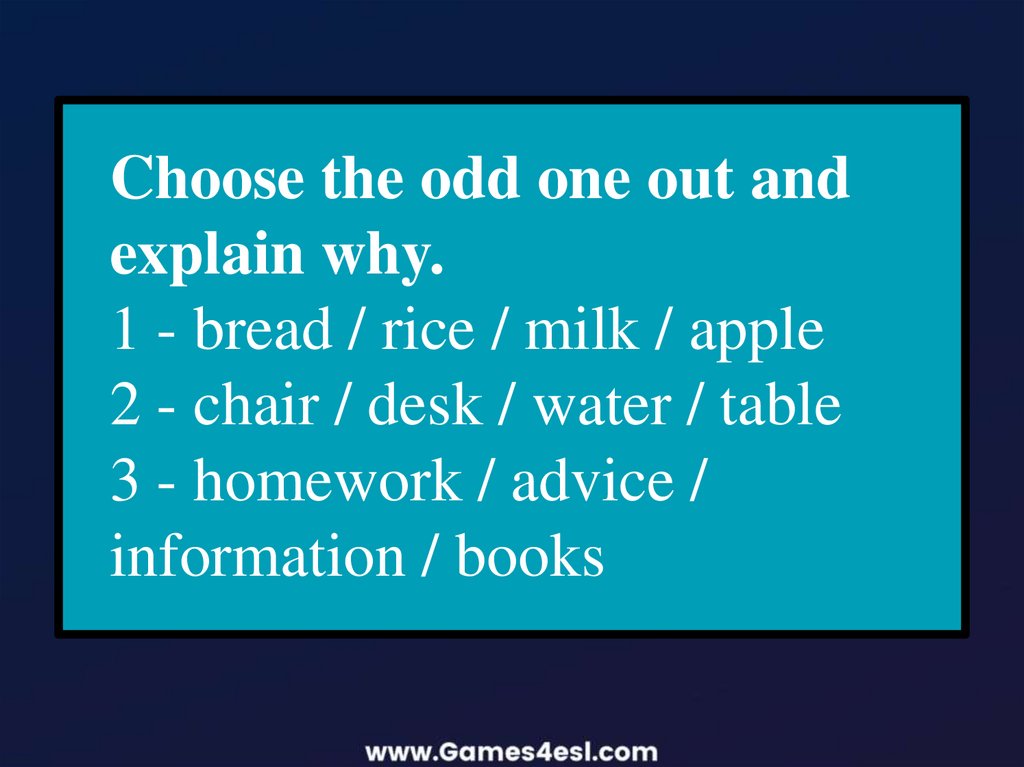 Choose the odd one out and explain why.
1 - bread / rice / milk / apple
2 - chair / desk / water / table
3 - homework / advice / information / books

www.Games4esl.com